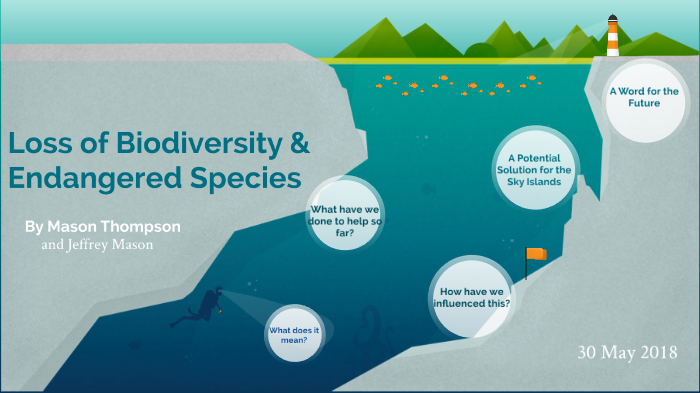 Loss of Biodiversity & Endangered Species

By Mason Thompson
and Jeffrey Mason

What does it mean?

What have we done to help so far?

How have we influenced this?

A Potential Solution for the Sky Islands

A Word for the Future

30 May 2018